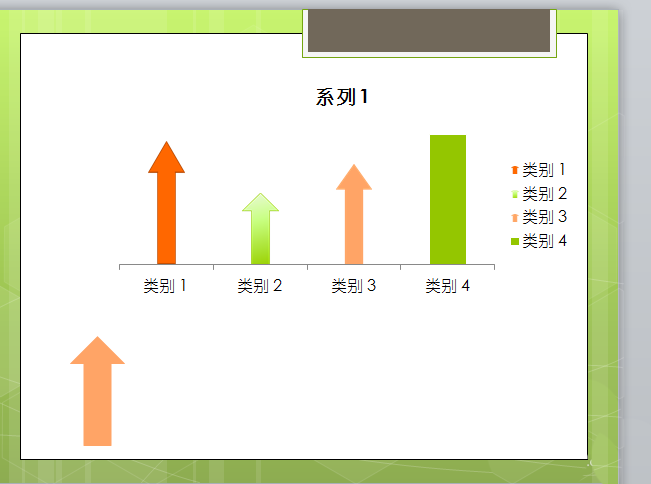 系列1

类别 1
类别 2
类别 3
类别 4

类别 1 类别 2 类别 3 类别 4